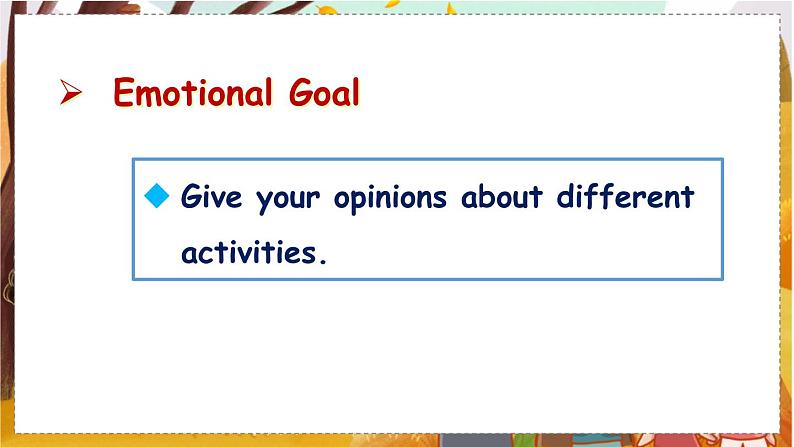 ➢ Emotional Goal

◆ Give your opinions about different activities.